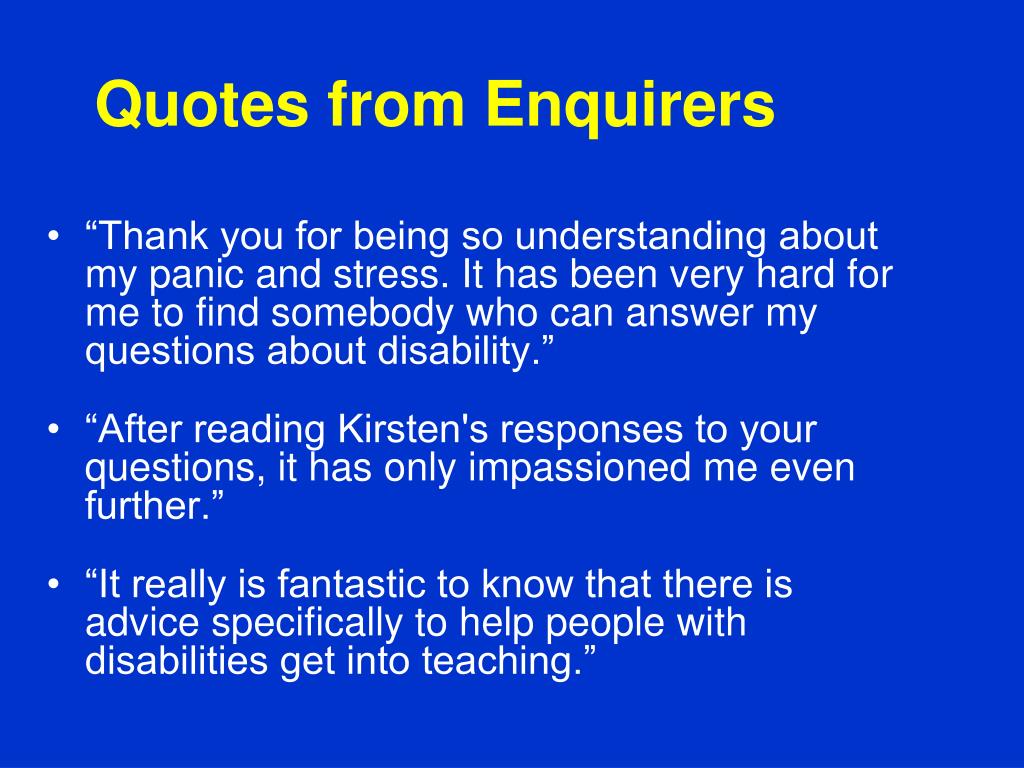 Quotes from Enquirers

• “Thank you for being so understanding about my panic and stress. It has been very hard for me to find somebody who can answer my questions about disability.”

• “After reading Kirsten's responses to your questions, it has only impassioned me even further.”

• “It really is fantastic to know that there is advice specifically to help people with disabilities get into teaching.”